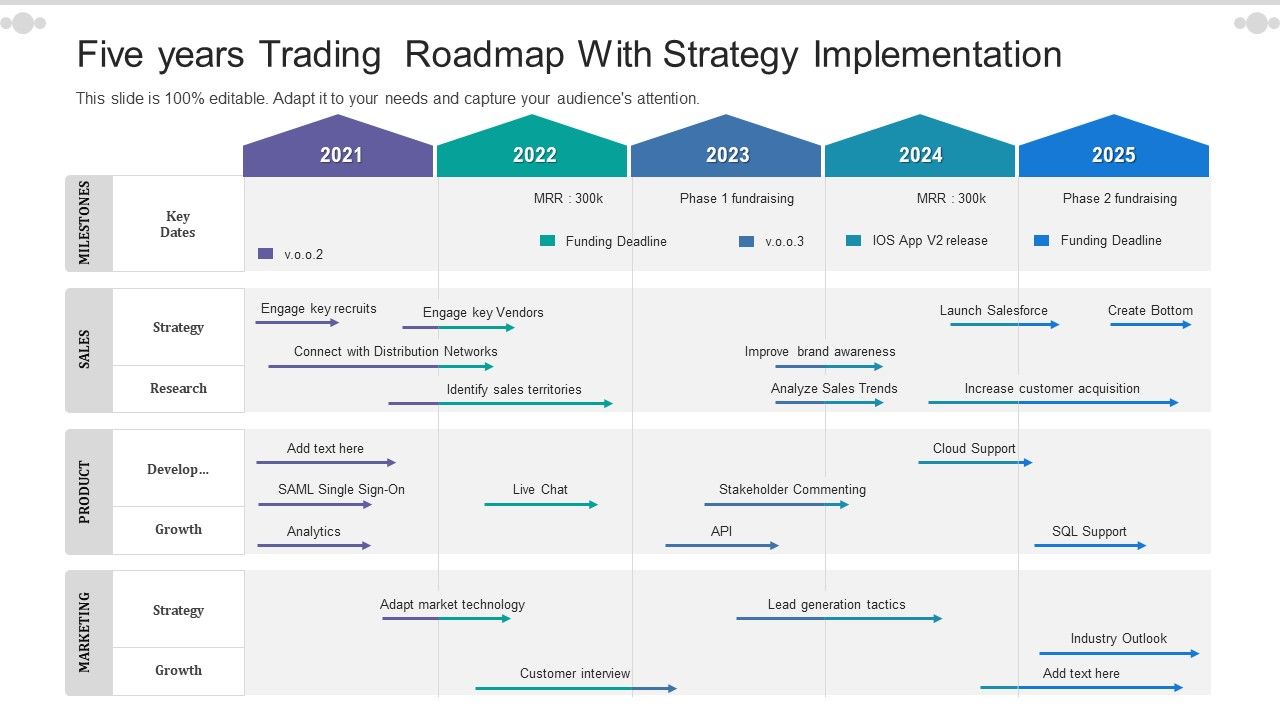 Five years Trading Roadmap With Strategy Implementation

This slide is 100% editable. Adapt it to your needs and capture your audience's attention.

2021
2022
2023
2024
2025

MILESTONES
Key Dates
MRR : 300k
Phase 1 fundraising
MRR : 300k
Phase 2 fundraising
v.o.o.2
Funding Deadline
v.o.o.3
IOS App V2 release
Funding Deadline

SALES
Strategy
Research
Engage key recruits
Engage key Vendors
Launch Salesforce
Create Bottom
Connect with Distribution Networks
Improve brand awareness
Identify sales territories
Analyze Sales Trends
Increase customer acquisition

PRODUCT
Develop...
Growth
Add text here
Cloud Support
SAML Single Sign-On
Live Chat
Stakeholder Commenting
Analytics
API
SQL Support

MARKETING
Strategy
Growth
Adapt market technology
Lead generation tactics
Industry Outlook
Customer interview
Add text here